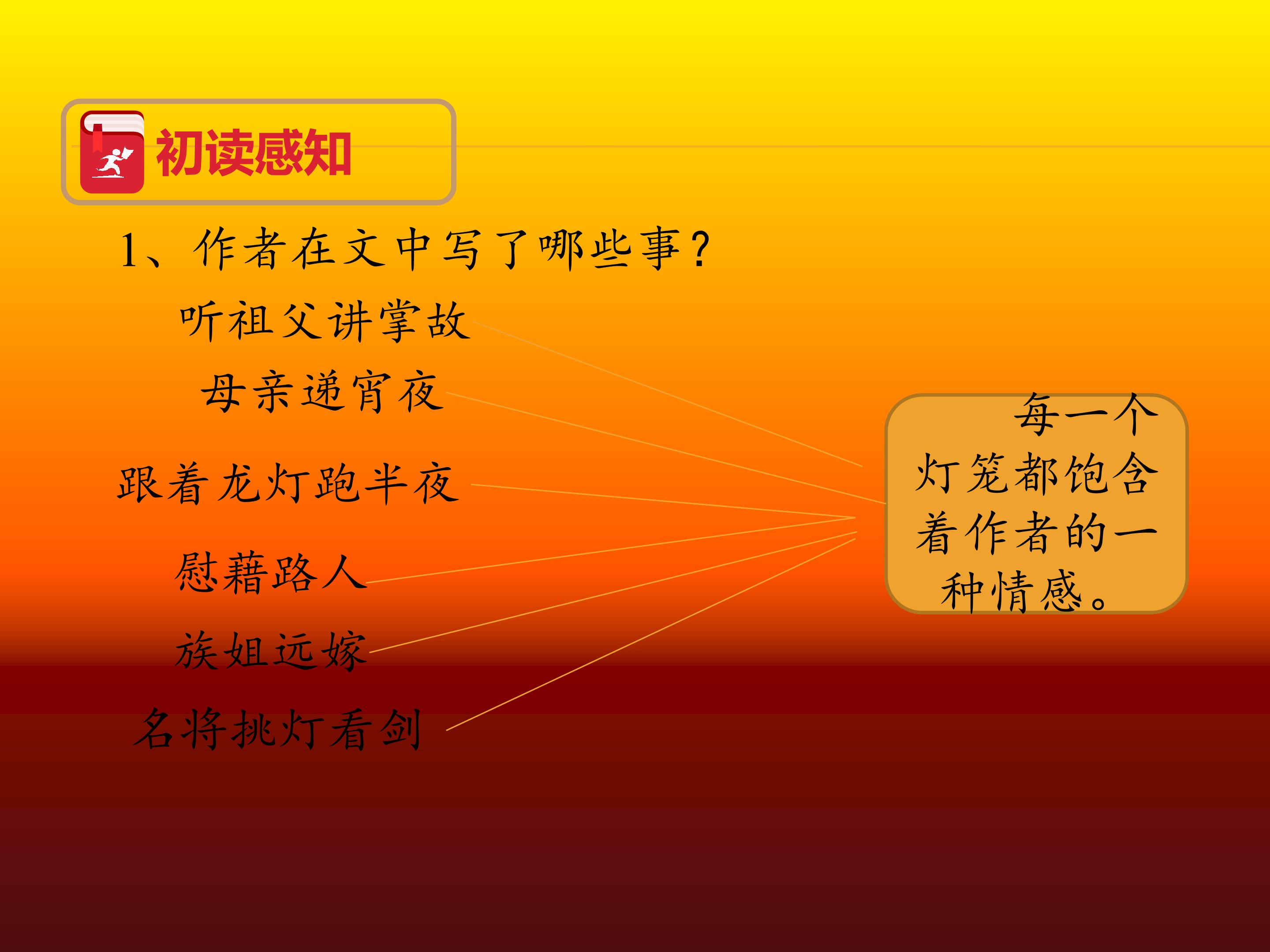 初读感知

1、作者在文中写了哪些事?

听祖父讲掌故

母亲递宵夜

跟着龙灯跑半夜

慰藉路人

族姐远嫁

名将挑灯看剑

每一个灯笼都饱含着作者的一种情感。